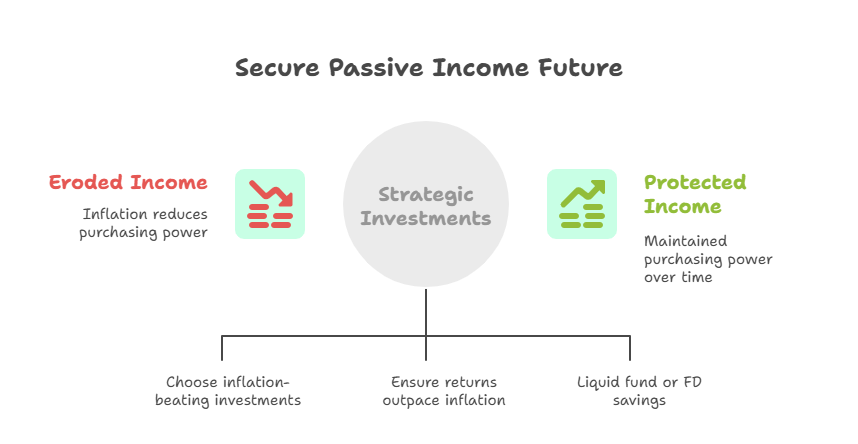 Secure Passive Income Future

Eroded Income

Inflation reduces purchasing power

Strategic Investments

Protected Income

Maintained purchasing power over time

Choose inflation-beating investments

Ensure returns outpace inflation

Liquid fund or FD savings